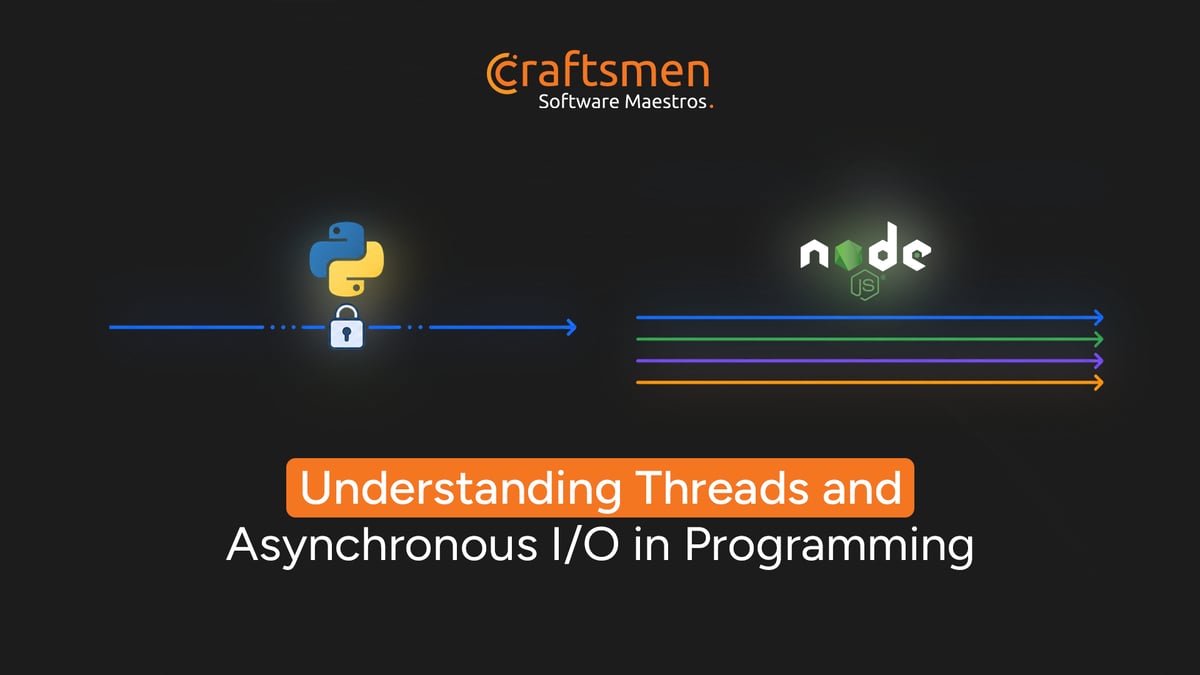 Craftsmen
Software Maestros.

node
JS

Understanding Threads and
Asynchronous I/O in Programming